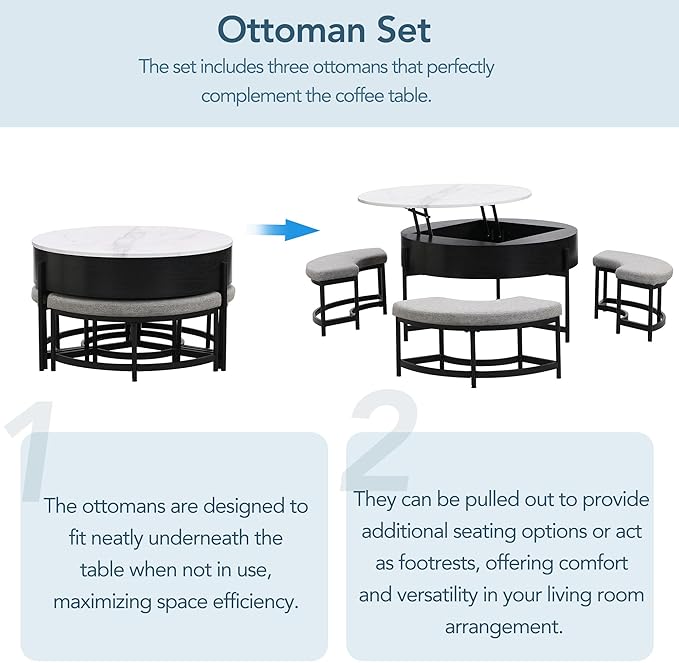 Ottoman Set

The set includes three ottomans that perfectly complement the coffee table.

1

The ottomans are designed to fit neatly underneath the table when not in use, maximizing space efficiency.

2

They can be pulled out to provide additional seating options or act as footrests, offering comfort and versatility in your living room arrangement.